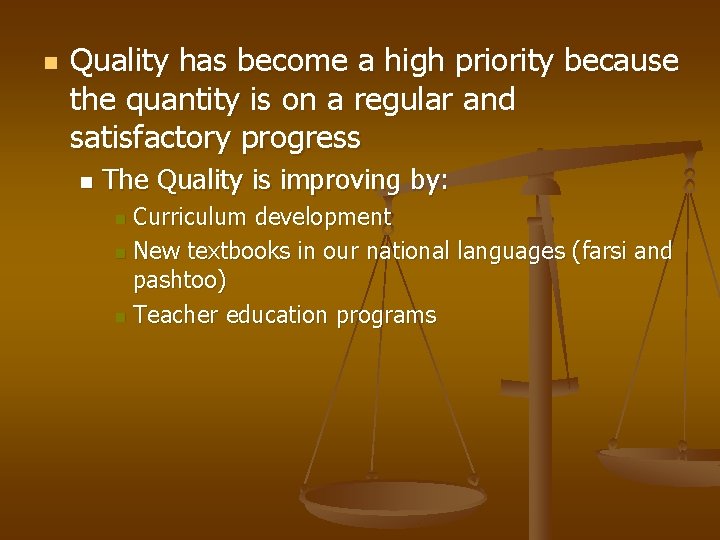 Quality has become a high priority because the quantity is on a regular and satisfactory progress

The Quality is improving by:

Curriculum development

New textbooks in our national languages (farsi and pashtoo)

Teacher education programs